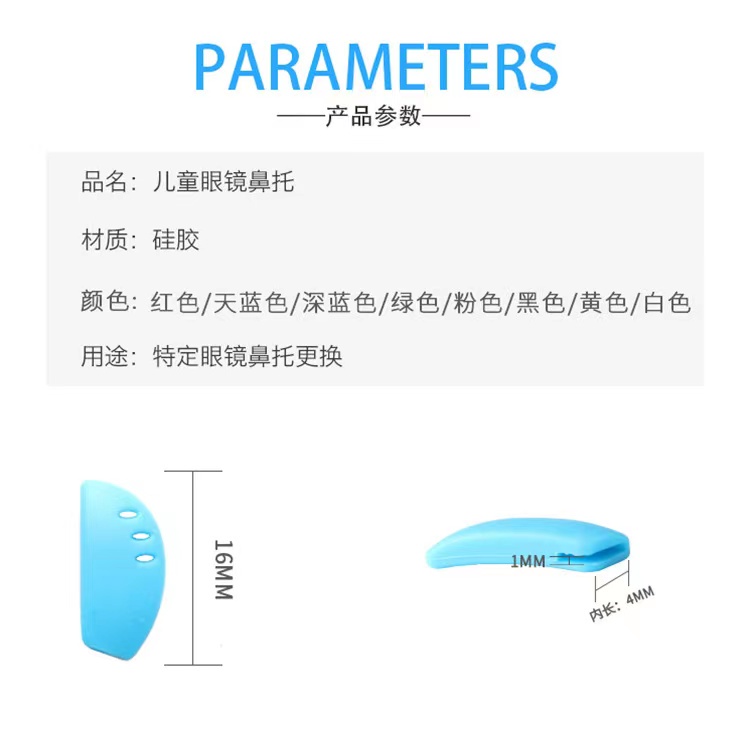 PARAMETERS

——产品参数——

品名：儿童眼镜鼻托

材质：硅胶

颜色：红色/天蓝色/深蓝色/绿色/粉色/黑色/黄色/白色

用途：特定眼镜鼻托更换

16MM

1MM

内长：4MM